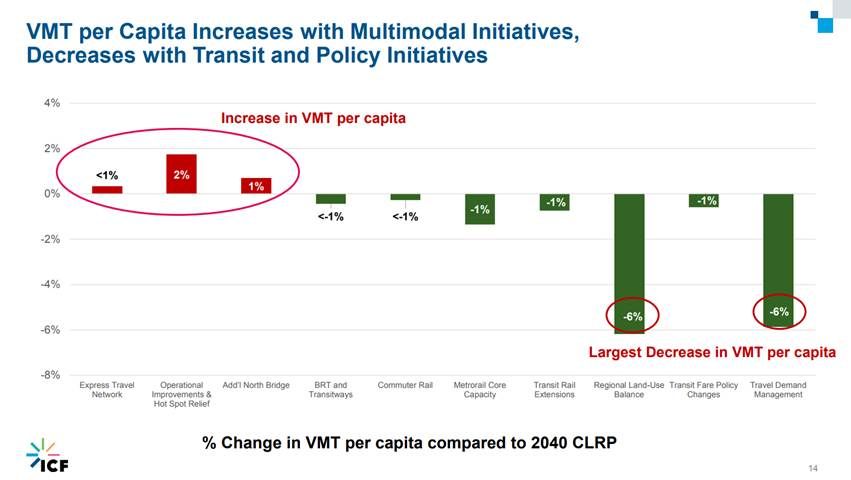 VMT per Capita Increases with Multimodal Initiatives, Decreases with Transit and Policy Initiatives

4%
2%
0%
-2%
-4%
-6%
-8%

Increase in VMT per capita

<1%
2%
1%
<-1%
<-1%
-1%
-1%
-6%
-1%
-6%

Largest Decrease in VMT per capita

Express Travel Network
Operational Improvements & Hot Spot Relief
Add'l North Bridge
BRT and Transitways
Commuter Rail
Metrorail Core Capacity
Transit Rail Extensions
Regional Land-Use Balance
Transit Fare Policy Changes
Travel Demand Management

% Change in VMT per capita compared to 2040 CLRP

ICF

14